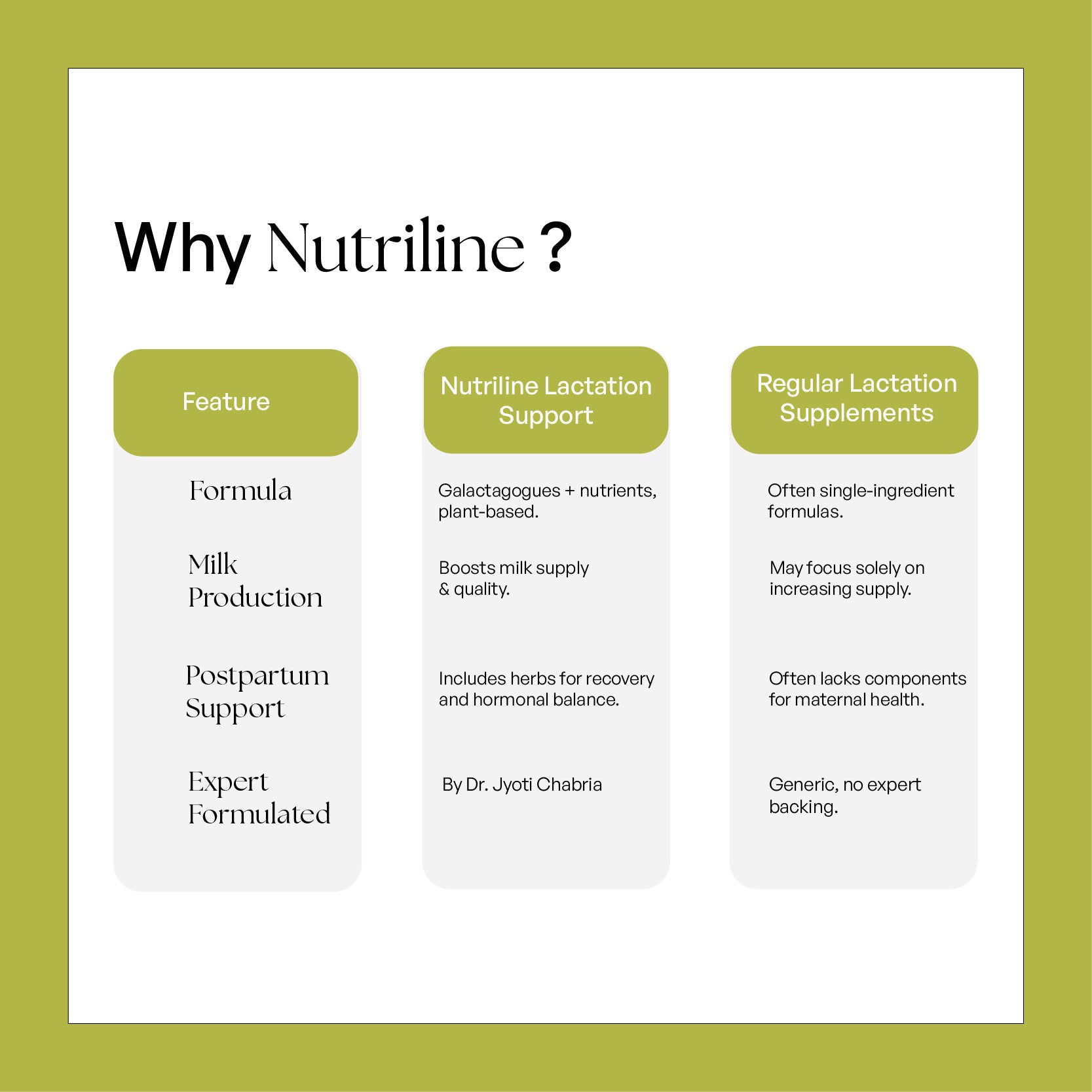 Why Nutriline ?

| Feature | Nutriline Lactation Support | Regular Lactation Supplements |
|---|---|---|
| Formula | Galactagogues + nutrients, plant-based. | Often single-ingredient formulas. |
| Milk Production | Boosts milk supply & quality. | May focus solely on increasing supply. |
| Postpartum Support | Includes herbs for recovery and hormonal balance. | Often lacks components for maternal health. |
| Expert Formulated | By Dr. Jyoti Chabria | Generic, no expert backing. |